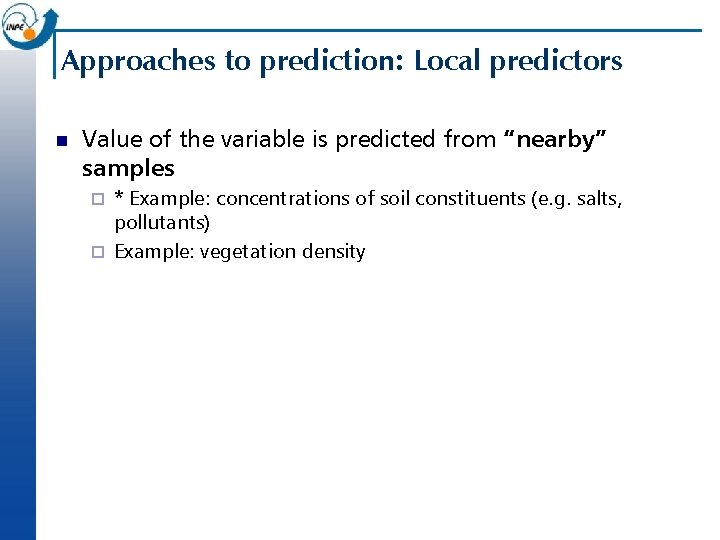 INPE

Approaches to prediction: Local predictors

Value of the variable is predicted from "nearby" samples

* Example: concentrations of soil constituents (e.g. salts, pollutants)

Example: vegetation density